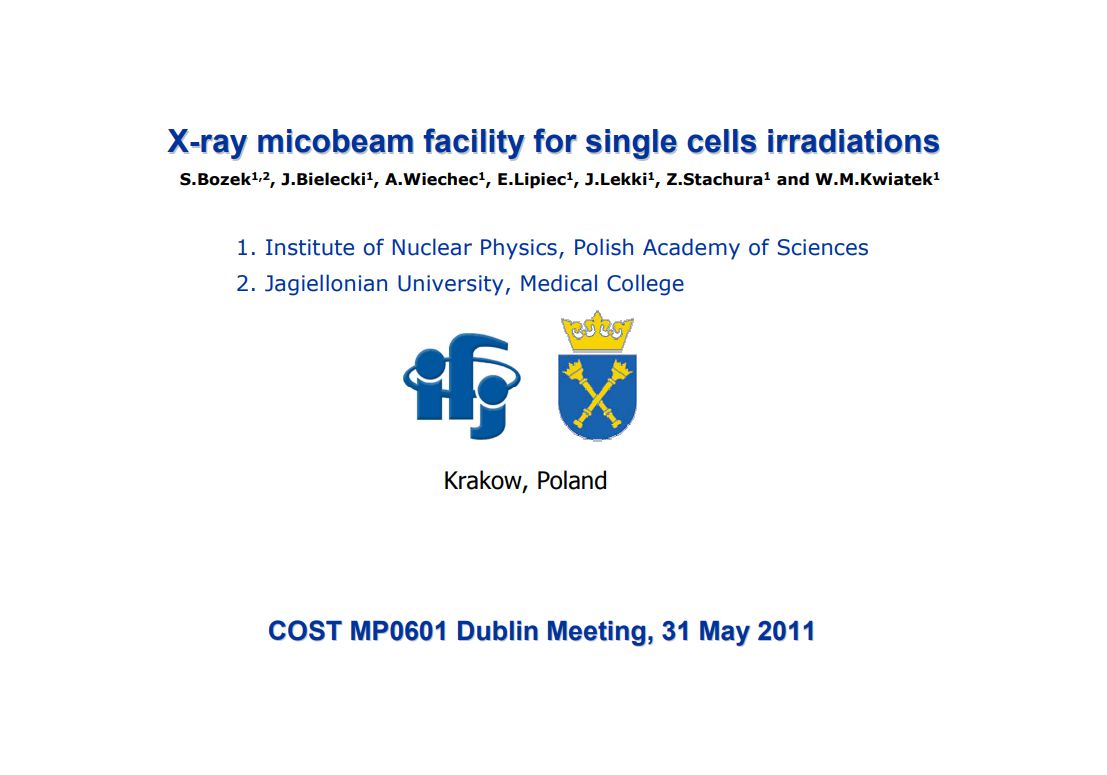 X-ray micobeam facility for single cells irradiations

S.Bozek$^{1,2}$, J.Bielecki$^{1}$, A.Wiechec$^{1}$, E.Lipiec$^{1}$, J.Lekki$^{1}$, Z.Stachura$^{1}$ and W.M.Kwiatek$^{1}$

1. Institute of Nuclear Physics, Polish Academy of Sciences
2. Jagiellonian University, Medical College

ifj

Krakow, Poland

COST MP0601 Dublin Meeting, 31 May 2011